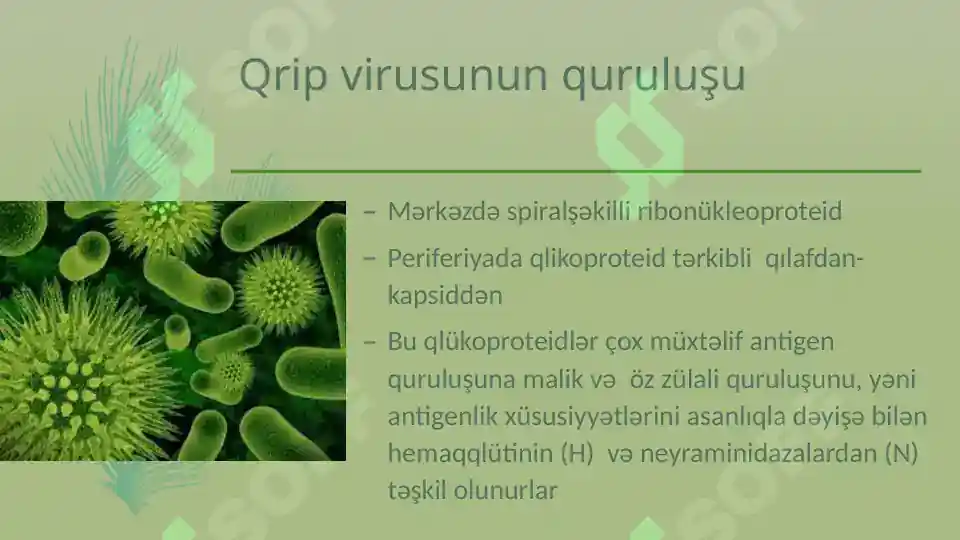 Qrip virusunun quruluşu

– Mərkəzdə spiralşəkilli ribonükleoproteid

– Periferiyada qlikoproteid tərkibli qılafdan-kapsiddən

– Bu qlükoproteidlər çox müxtəlif antigen quruluşuna malik və öz zülali quruluşunu, yəni antigenlik xüsusiyyətlərini asanlıqla dəyişə bilən hemaqqlütinin (H) və neyraminidazalardan (N) təşkil olunurlar